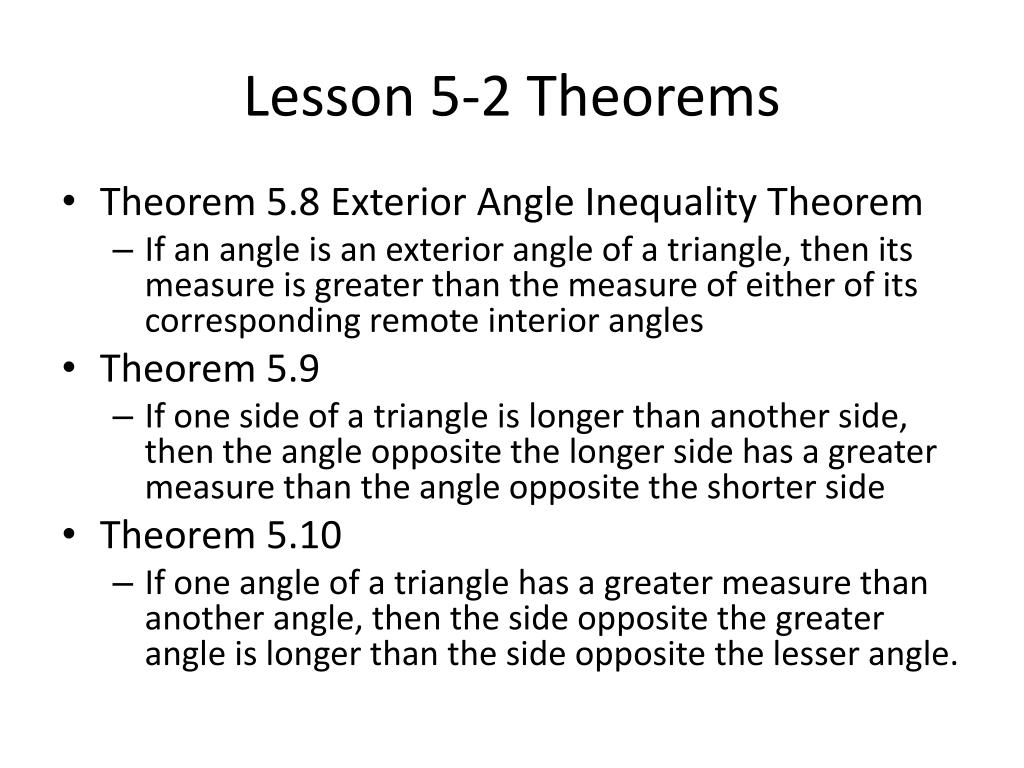 Lesson 5-2 Theorems

• Theorem 5.8 Exterior Angle Inequality Theorem
  – If an angle is an exterior angle of a triangle, then its measure is greater than the measure of either of its corresponding remote interior angles
• Theorem 5.9
  – If one side of a triangle is longer than another side, then the angle opposite the longer side has a greater measure than the angle opposite the shorter side
• Theorem 5.10
  – If one angle of a triangle has a greater measure than another angle, then the side opposite the greater angle is longer than the side opposite the lesser angle.